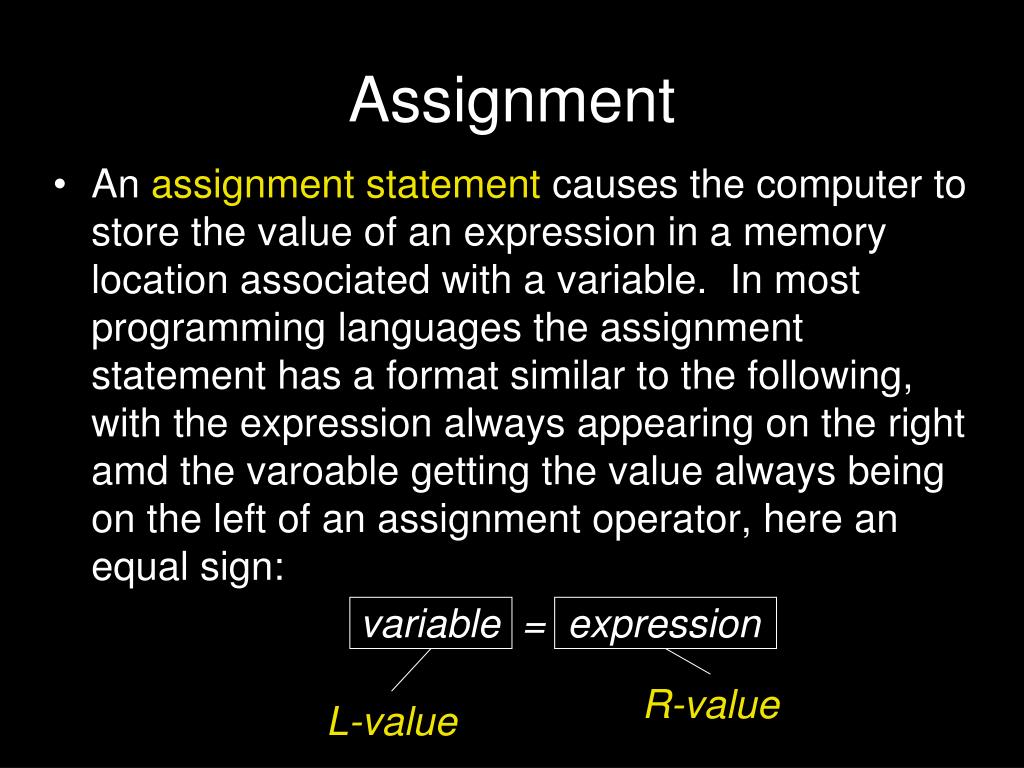 Assignment

• An assignment statement causes the computer to store the value of an expression in a memory location associated with a variable. In most programming languages the assignment statement has a format similar to the following, with the expression always appearing on the right amd the varoable getting the value always being on the left of an assignment operator, here an equal sign:

variable = expression

L-value

R-value